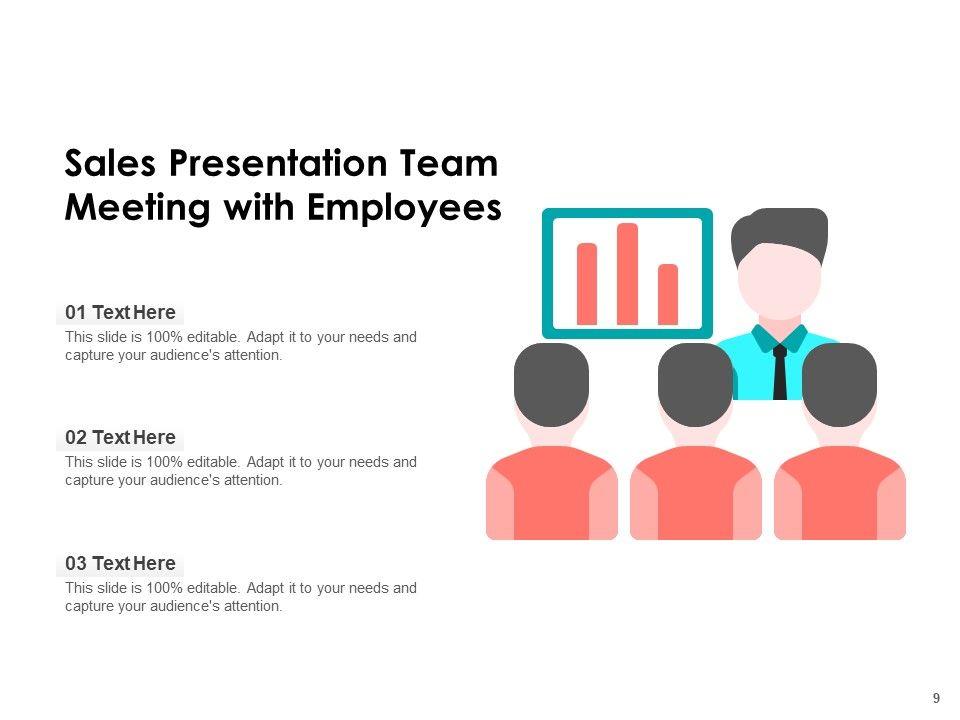 Sales Presentation Team Meeting with Employees

01 Text Here
This slide is 100% editable. Adapt it to your needs and capture your audience's attention.

02 Text Here
This slide is 100% editable. Adapt it to your needs and capture your audience's attention.

03 Text Here
This slide is 100% editable. Adapt it to your needs and capture your audience's attention.

9